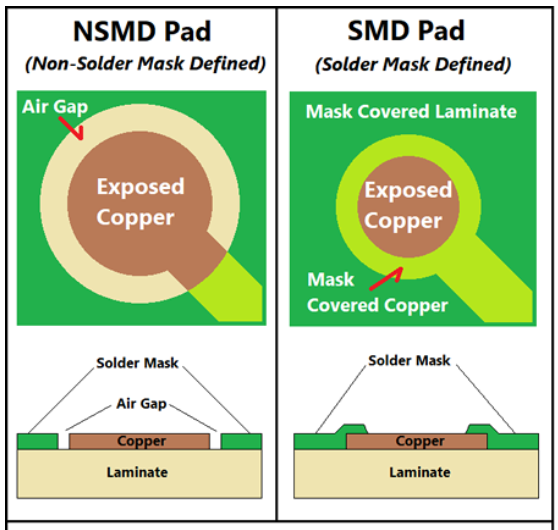 NSMD Pad
(Non-Solder Mask Defined)

Air Gap

Exposed Copper

Solder Mask

Air Gap

Copper

Laminate

SMD Pad
(Solder Mask Defined)

Mask Covered Laminate

Exposed Copper

Mask Covered Copper

Solder Mask

Copper

Laminate